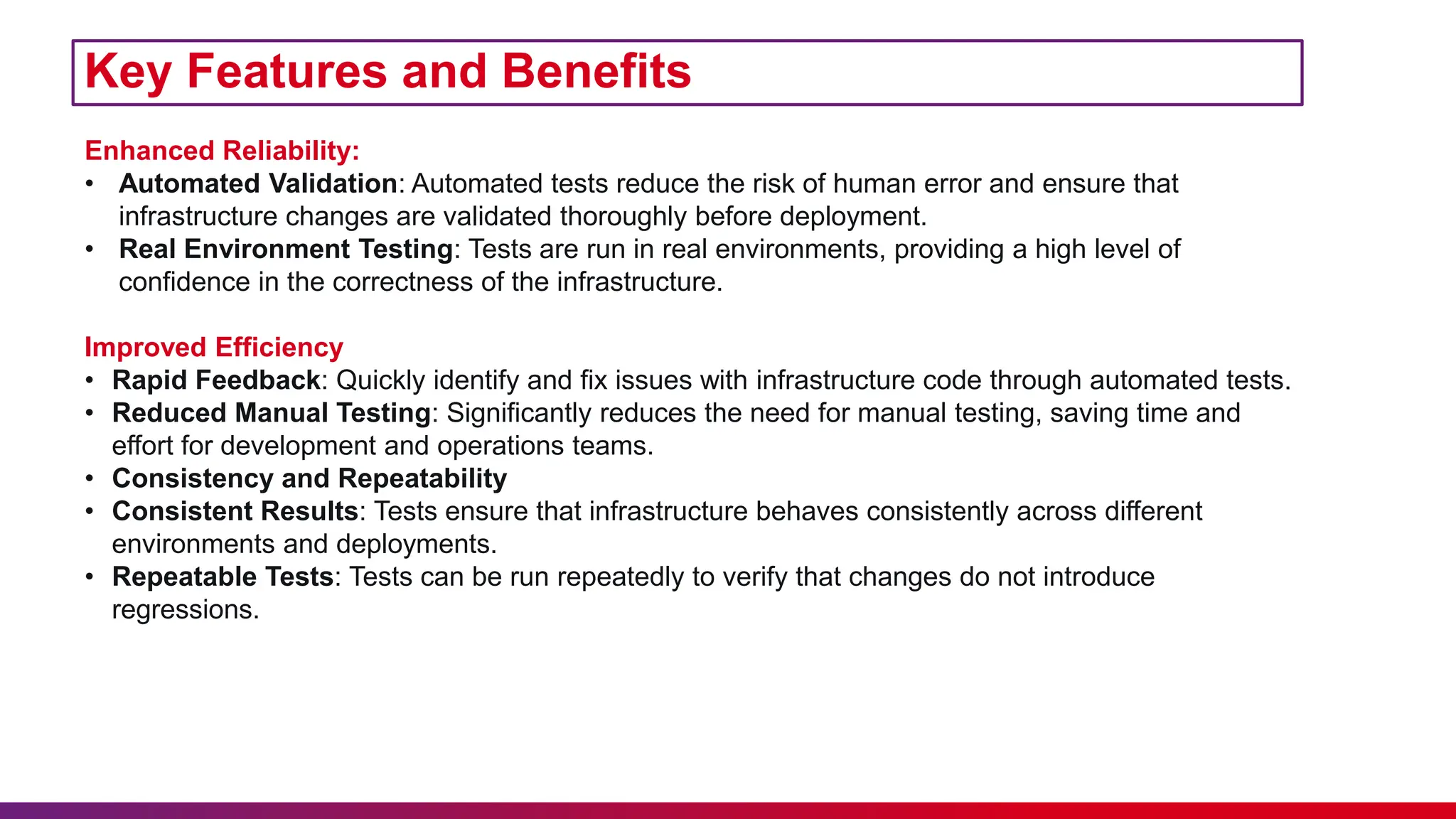 Key Features and Benefits

Enhanced Reliability:
• Automated Validation: Automated tests reduce the risk of human error and ensure that infrastructure changes are validated thoroughly before deployment.
• Real Environment Testing: Tests are run in real environments, providing a high level of confidence in the correctness of the infrastructure.

Improved Efficiency
• Rapid Feedback: Quickly identify and fix issues with infrastructure code through automated tests.
• Reduced Manual Testing: Significantly reduces the need for manual testing, saving time and effort for development and operations teams.
• Consistency and Repeatability
• Consistent Results: Tests ensure that infrastructure behaves consistently across different environments and deployments.
• Repeatable Tests: Tests can be run repeatedly to verify that changes do not introduce regressions.